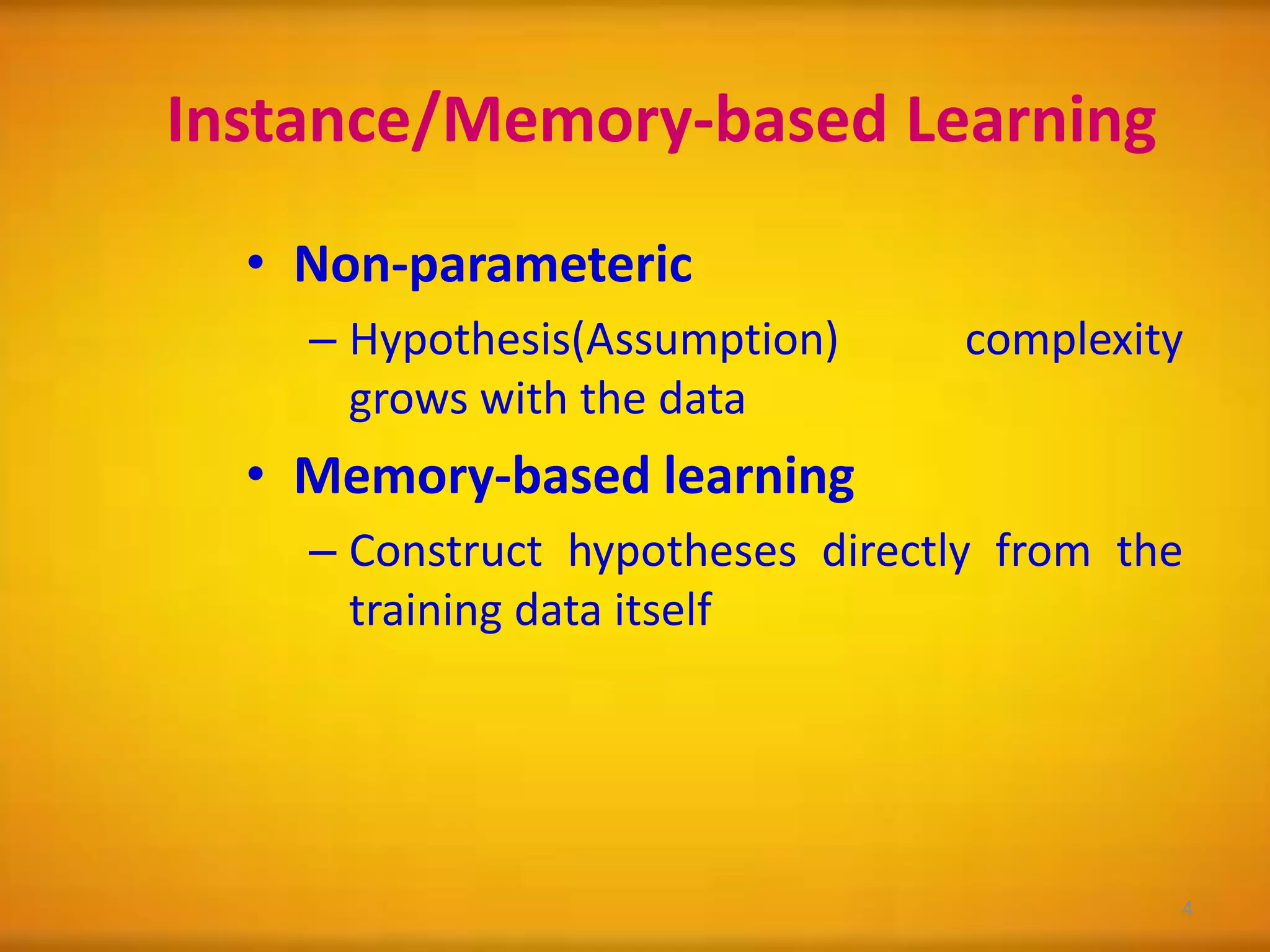 Instance/Memory-based Learning

• Non-parameteric
– Hypothesis(Assumption) complexity grows with the data
• Memory-based learning
– Construct hypotheses directly from the training data itself

4